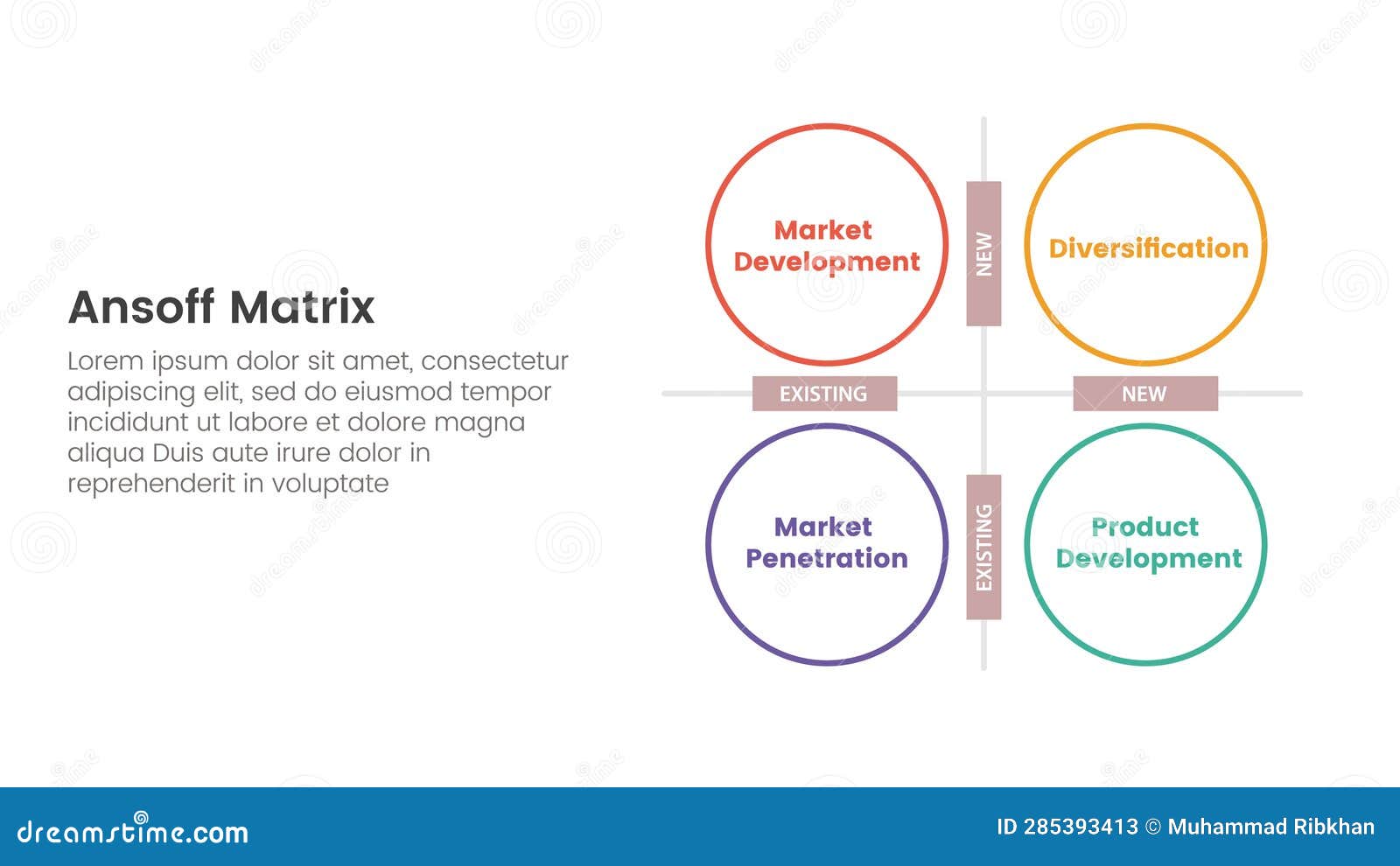 Ansoff Matrix

Lorem ipsum dolor sit amet, consectetur adipiscing elit, sed do eiusmod tempor incididunt ut labore et dolore magna aliqua Duis aute irure dolor in reprehenderit in voluptate

Market Development

NEW

Diversification

EXISTING

NEW

Market Penetration

EXISTING

Product Development

dreamstime.com

ID 285393413 © Muhammad Ribkhan